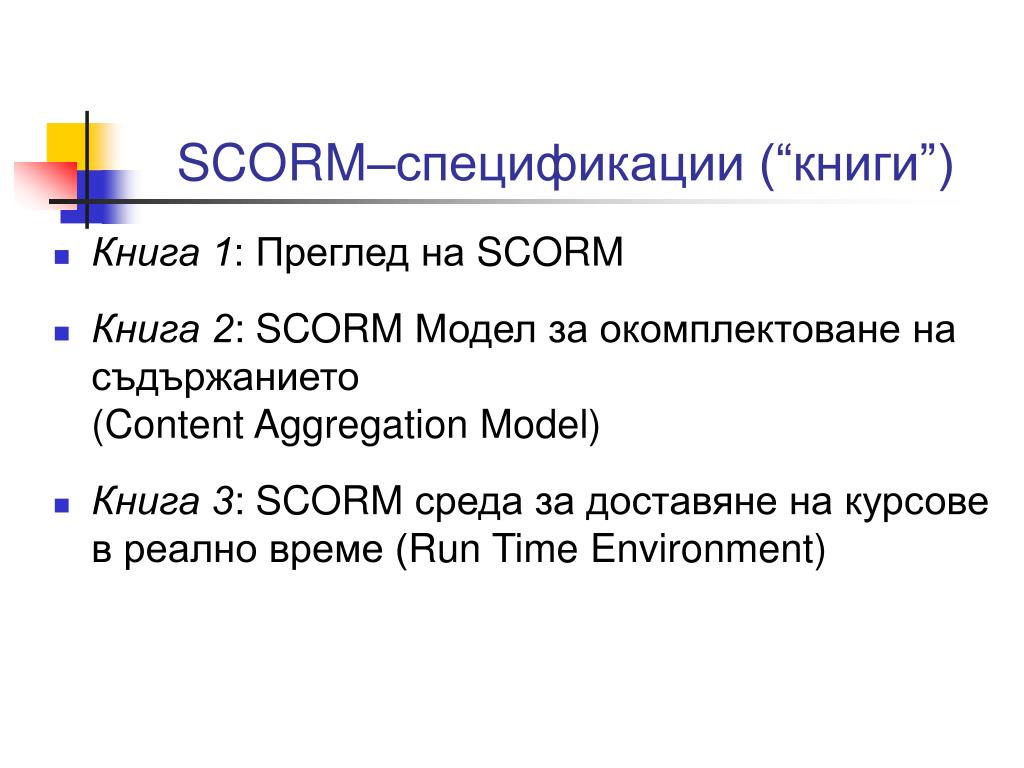 SCORM–спецификации (“книги”)

Книга 1: Преглед на SCORM

Книга 2: SCORM Модел за окомплектоване на съдържанието
(Content Aggregation Model)

Книга 3: SCORM среда за доставяне на курсове в реално време (Run Time Environment)